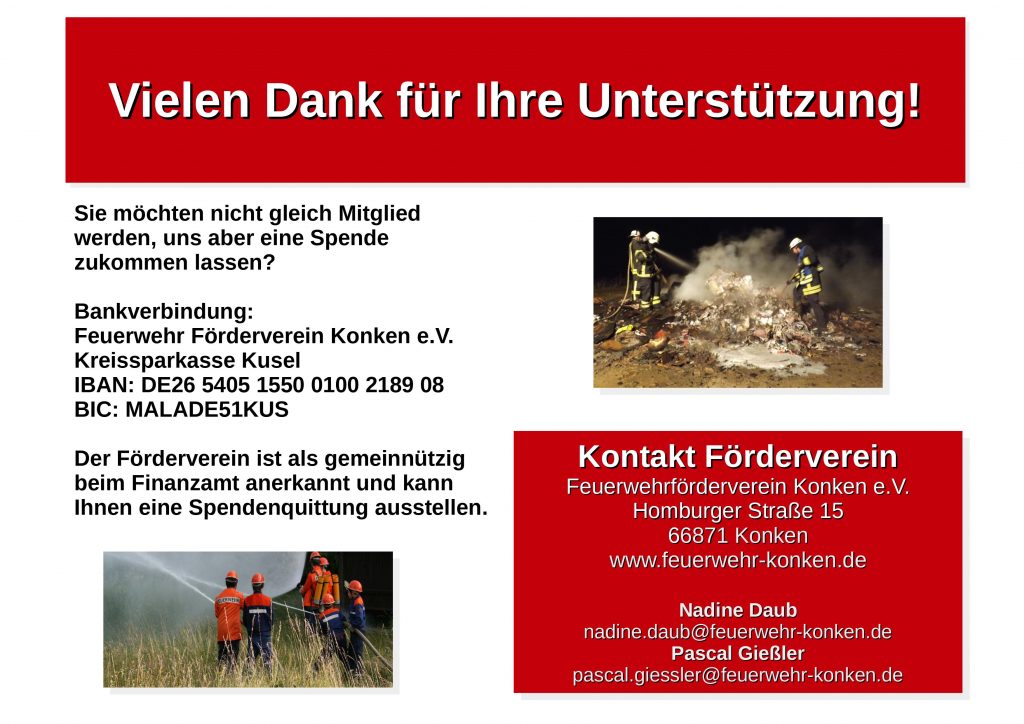 Vielen Dank für Ihre Unterstützung!

Sie möchten nicht gleich Mitglied werden, uns aber eine Spende zukommen lassen?

Bankverbindung:
Feuerwehr Förderverein Konken e.V.
Kreissparkasse Kusel
IBAN: DE26 5405 1550 0100 2189 08
BIC: MALADE51KUS

Der Förderverein ist als gemeinnützig beim Finanzamt anerkannt und kann Ihnen eine Spendenquittung ausstellen.

Kontakt Förderverein
Feuerwehrförderverein Konken e.V.
Homburger Straße 15
66871 Konken
www.feuerwehr-konken.de

Nadine Daub
nadine.daub@feuerwehr-konken.de
Pascal Gießler
pascal.giessler@feuerwehr-konken.de